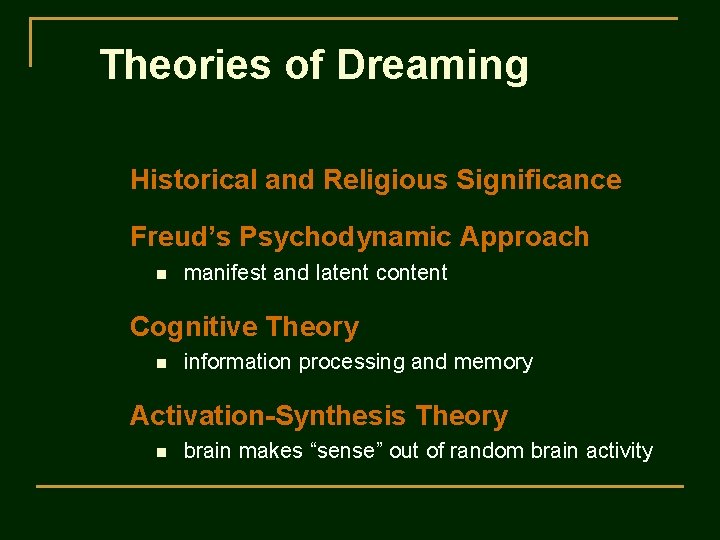 Theories of Dreaming

Historical and Religious Significance

Freud’s Psychodynamic Approach

- manifest and latent content

Cognitive Theory

- information processing and memory

Activation-Synthesis Theory

- brain makes “sense” out of random brain activity